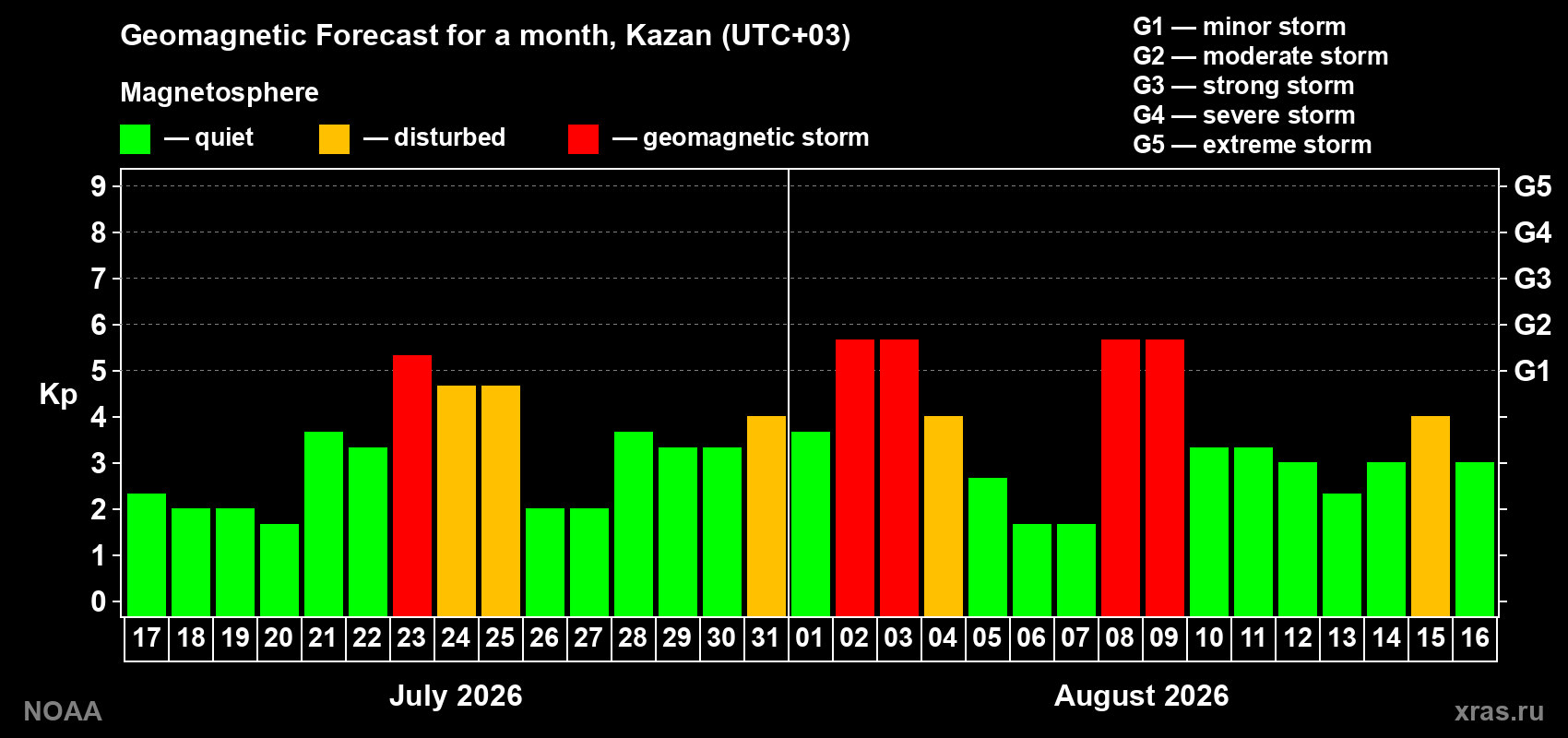 Geomagnetic Forecast for a month, Kazan (UTC+03)

Magnetosphere

— quiet — disturbed — geomagnetic storm

G1 — minor storm
G2 — moderate storm
G3 — strong storm
G4 — severe storm
G5 — extreme storm

Kp

9 8 7 6 5 4 3 2 1 0

G5 G4 G3 G2 G1

17 18 19 20 21 22 23 24 25 26 27 28 29 30 31 01 02 03 04 05 06 07 08 09 10 11 12 13 14 15 16

July 2026

August 2026

NOAA

xras.ru